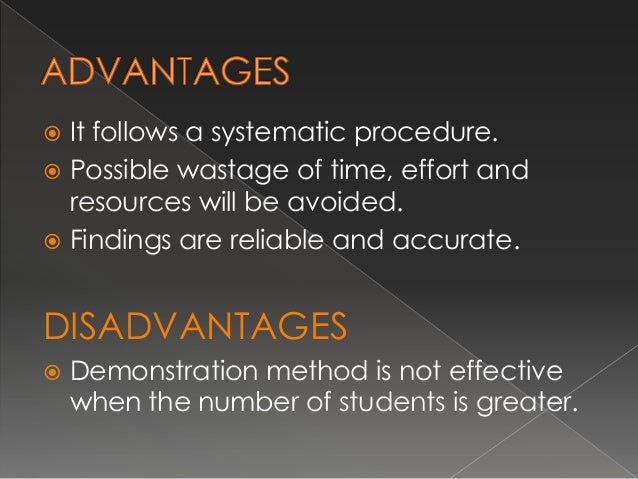 ADVANTAGES

It follows a systematic procedure.

Possible wastage of time, effort and resources will be avoided.

Findings are reliable and accurate.

DISADVANTAGES

Demonstration method is not effective when the number of students is greater.